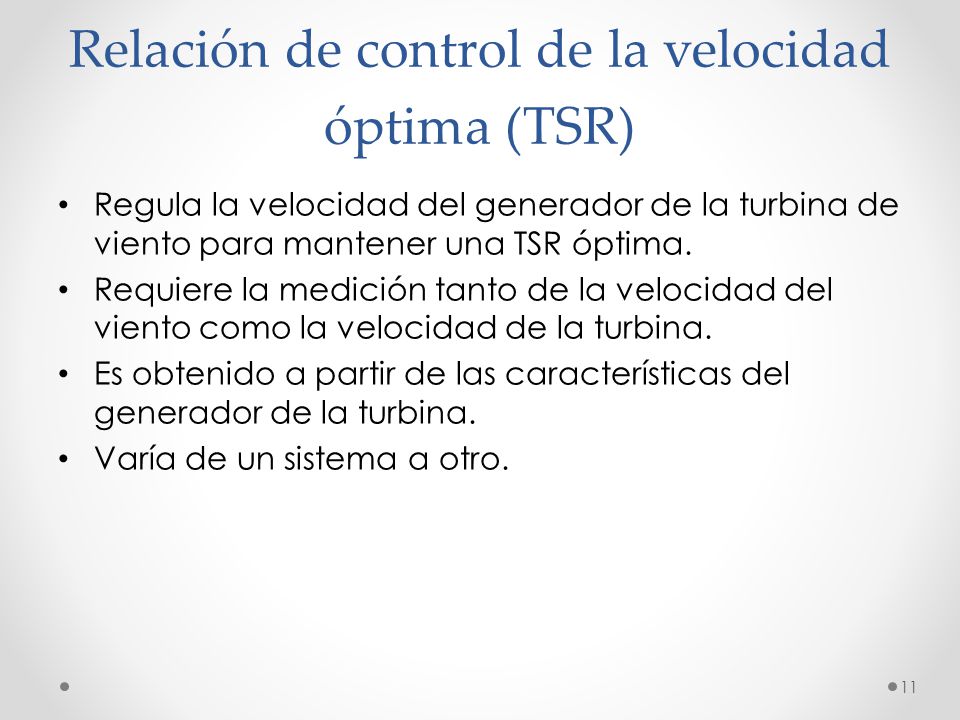 Relación de control de la velocidad óptima (TSR)

• Regula la velocidad del generador de la turbina de viento para mantener una TSR óptima.
• Requiere la medición tanto de la velocidad del viento como la velocidad de la turbina.
• Es obtenido a partir de las características del generador de la turbina.
• Varía de un sistema a otro.

11